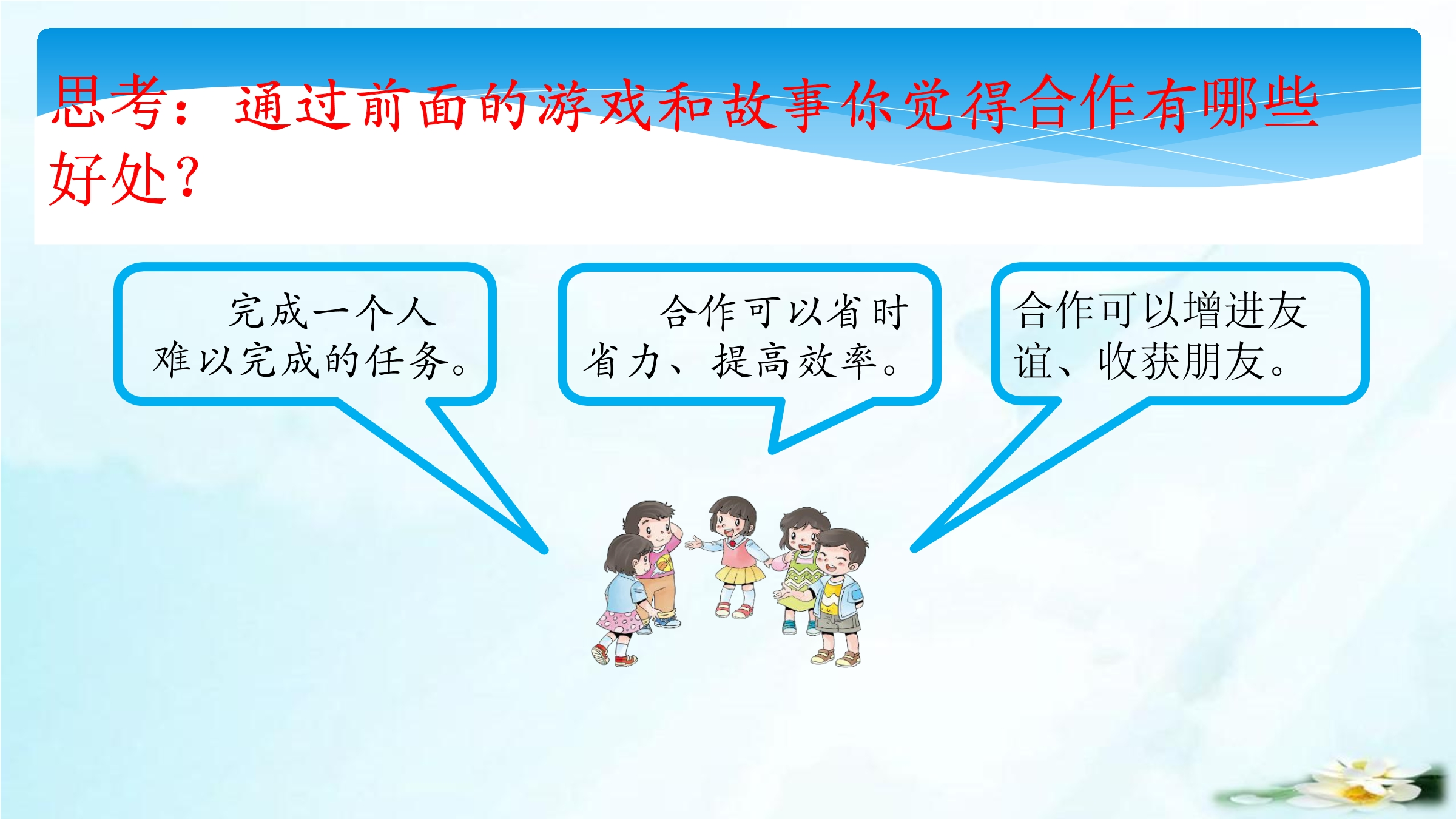 思考：通过前面的游戏和故事你觉得合作有哪些好处？

完成一个人难以完成的任务。

合作可以省时省力、提高效率。

合作可以增进友谊、收获朋友。